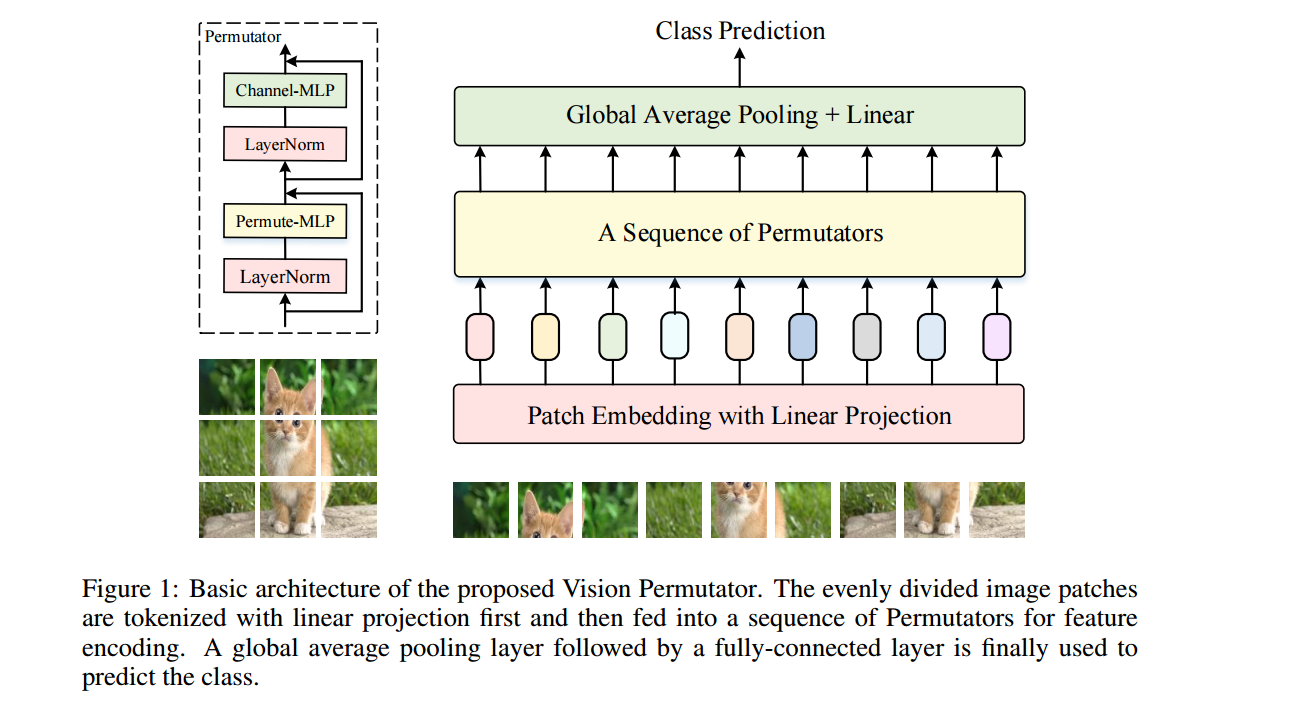 Permutator

Channel-MLP

LayerNorm

Permute-MLP

LayerNorm

Class Prediction

Global Average Pooling + Linear

A Sequence of Permutators

Patch Embedding with Linear Projection

Figure 1: Basic architecture of the proposed Vision Permutator. The evenly divided image patches are tokenized with linear projection first and then fed into a sequence of Permutators for feature encoding. A global average pooling layer followed by a fully-connected layer is finally used to predict the class.